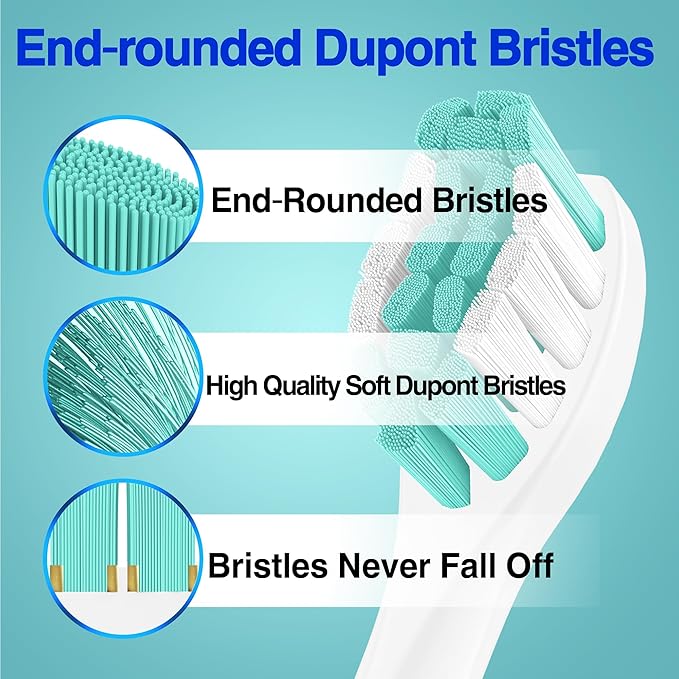 End-rounded Dupont Bristles

End-Rounded Bristles

High Quality Soft Dupont Bristles

Bristles Never Fall Off